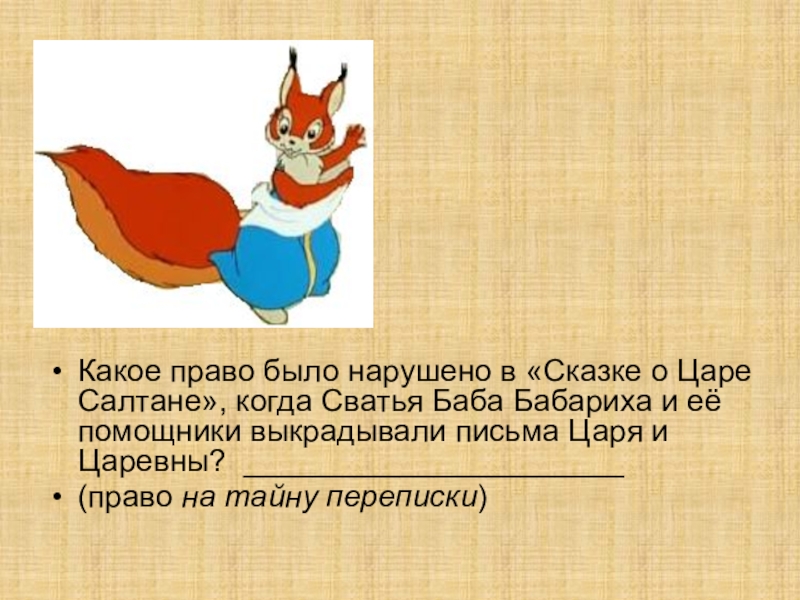 • Какое право было нарушено в «Сказке о Царе Салтане», когда Сватья Баба Бабариха и её помощники выкрадывали письма Царя и Царевны? ________________________

• (право на тайну переписки)